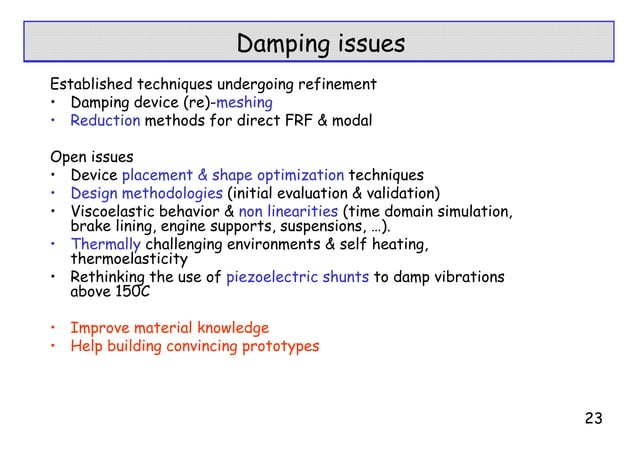 Damping issues

Established techniques undergoing refinement
• Damping device (re)-meshing
• Reduction methods for direct FRF & modal

Open issues
• Device placement & shape optimization techniques
• Design methodologies (initial evaluation & validation)
• Viscoelastic behavior & non linearities (time domain simulation, brake lining, engine supports, suspensions, …).
• Thermally challenging environments & self heating, thermoelasticity
• Rethinking the use of piezoelectric shunts to damp vibrations above 150C

• Improve material knowledge
• Help building convincing prototypes

23